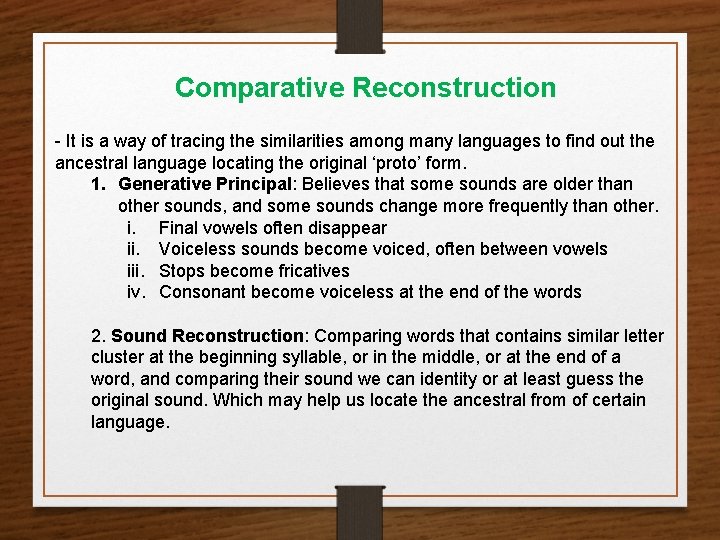 Comparative Reconstruction

- It is a way of tracing the similarities among many languages to find out the ancestral language locating the original ‘proto’ form.

1. Generative Principal: Believes that some sounds are older than other sounds, and some sounds change more frequently than other.

i. Final vowels often disappear
ii. Voiceless sounds become voiced, often between vowels
iii. Stops become fricatives
iv. Consonant become voiceless at the end of the words

2. Sound Reconstruction: Comparing words that contains similar letter cluster at the beginning syllable, or in the middle, or at the end of a word, and comparing their sound we can identity or at least guess the original sound. Which may help us locate the ancestral from of certain language.